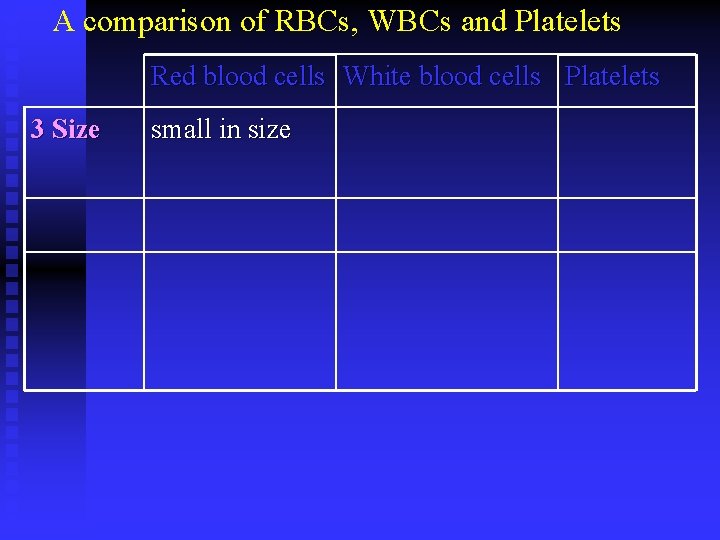 A comparison of RBCs, WBCs and Platelets

| | Red blood cells | White blood cells | Platelets |
|---|---|---|---|
| 3 Size | small in size | | |
| | | | |
| | | | |